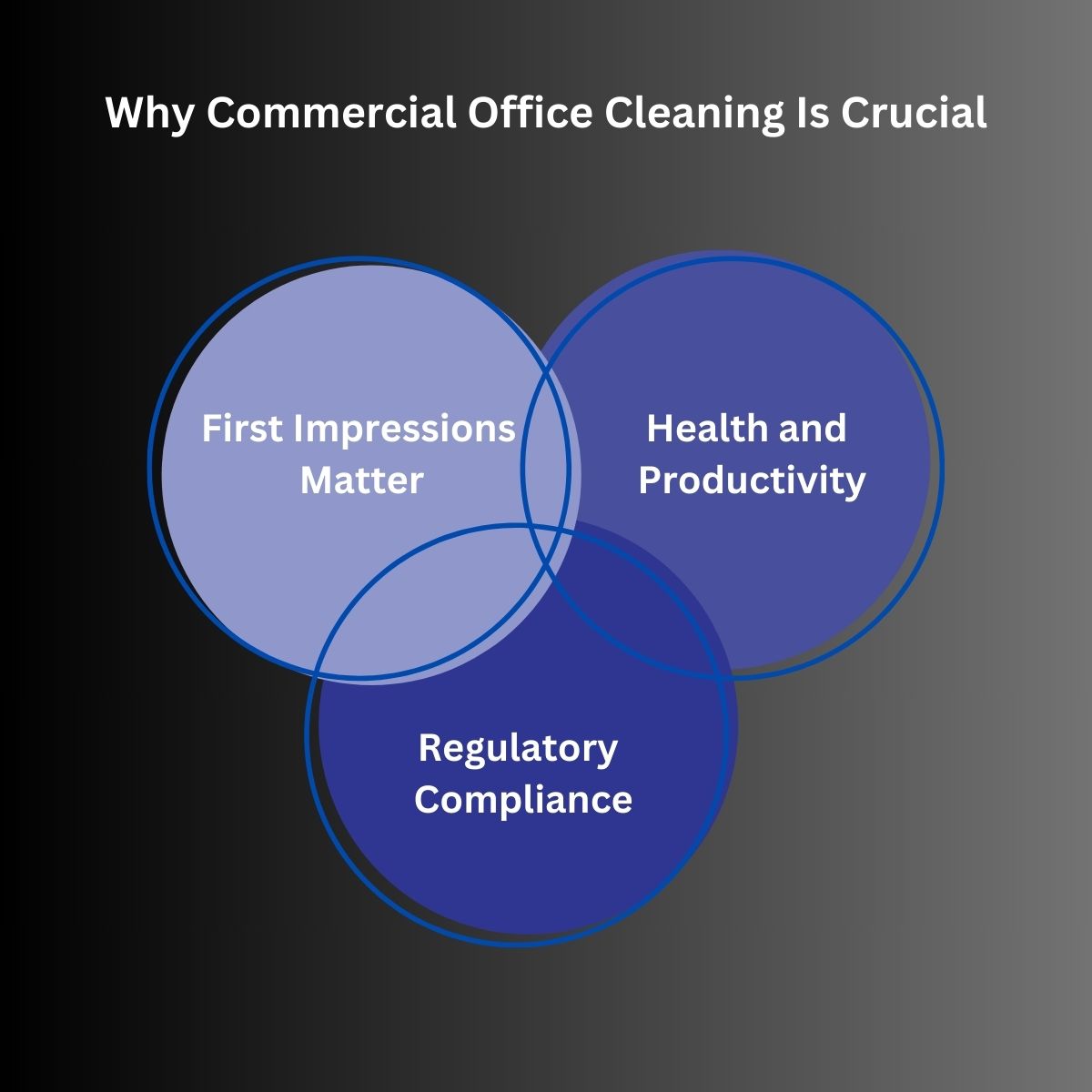 Why Commercial Office Cleaning Is Crucial

First Impressions Matter

Health and Productivity

Regulatory Compliance